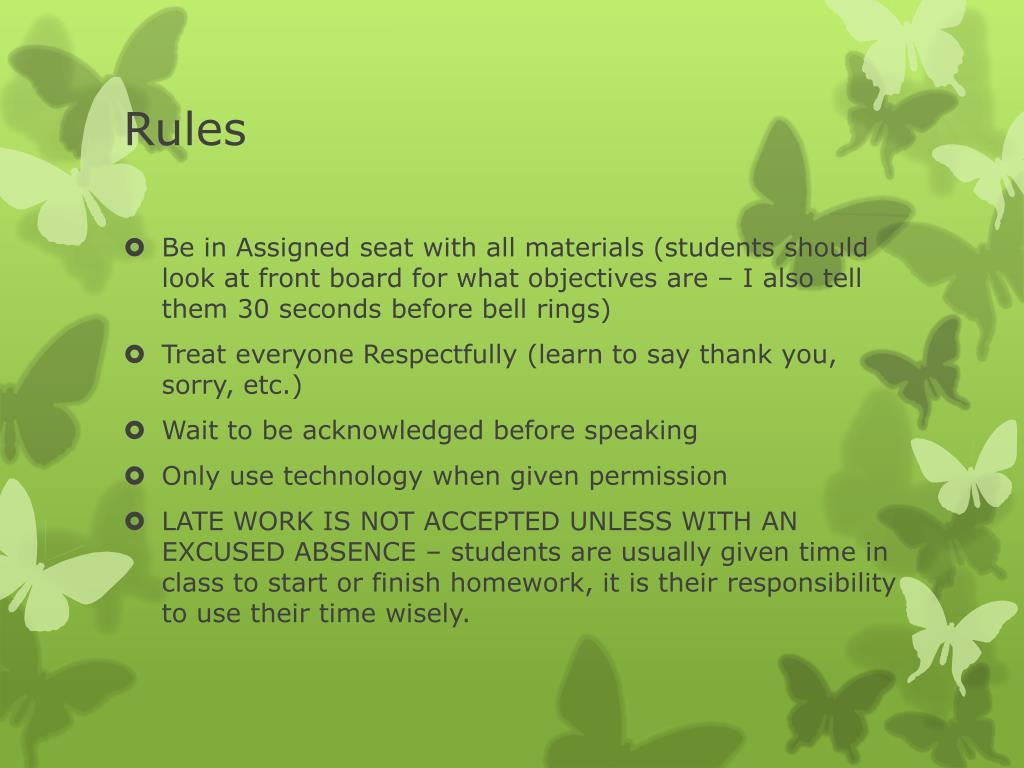 Rules

- Be in Assigned seat with all materials (students should look at front board for what objectives are – I also tell them 30 seconds before bell rings)
- Treat everyone Respectfully (learn to say thank you, sorry, etc.)
- Wait to be acknowledged before speaking
- Only use technology when given permission
- LATE WORK IS NOT ACCEPTED UNLESS WITH AN EXCUSED ABSENCE – students are usually given time in class to start or finish homework, it is their responsibility to use their time wisely.